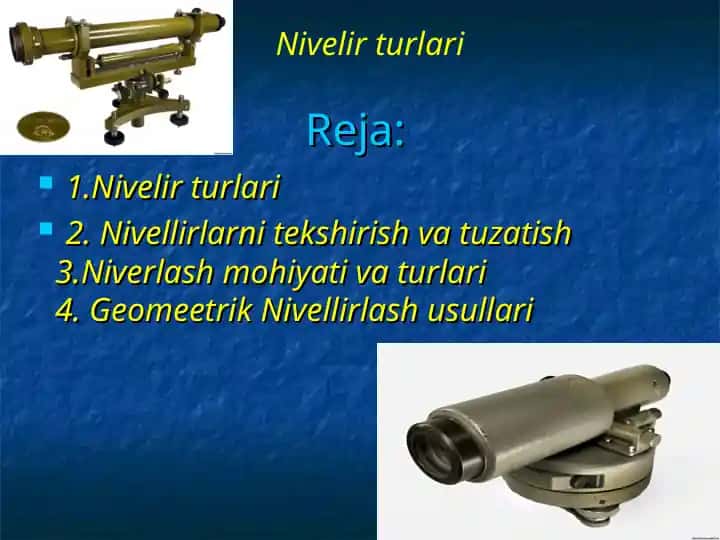 Nivelir turlari

Reja:

1.Nivelir turlari

2. Nivellirlarni tekshirish va tuzatish
3.Niverlash mohiyati va turlari
4. Geomeetrik Nivellirlash usullari